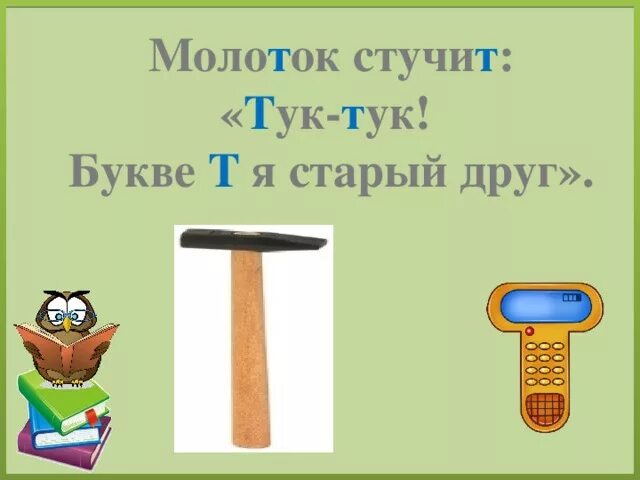 Молоток стучит:
«Тук-тук!
Букве Т я старый друг».